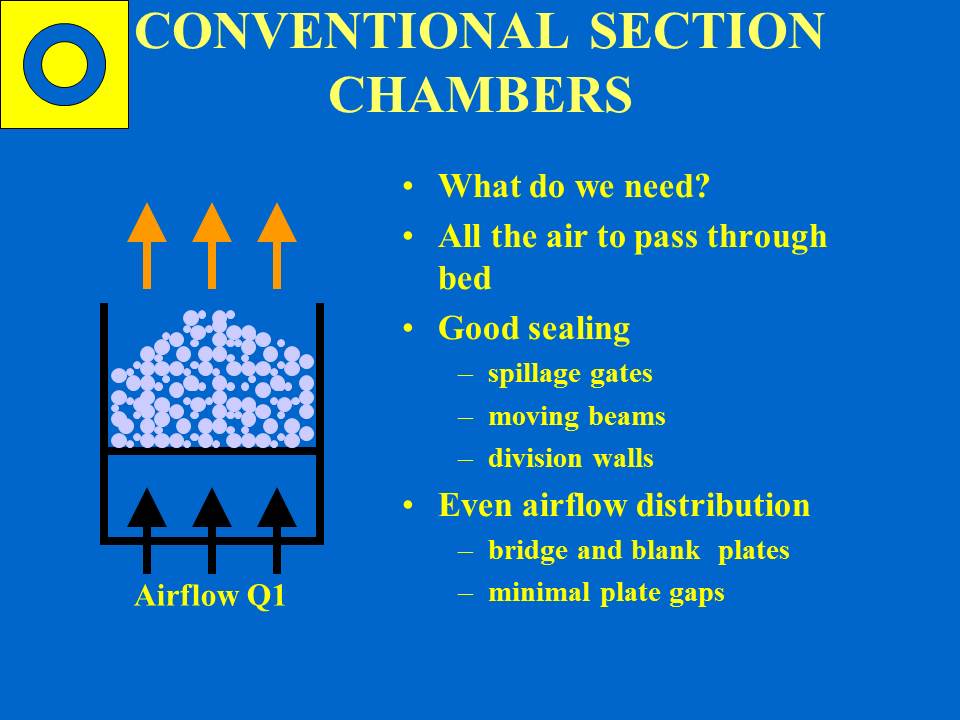 CONVENTIONAL SECTION CHAMBERS

Airflow Q1

• What do we need?
• All the air to pass through bed
• Good sealing
– spillage gates
– moving beams
– division walls
• Even airflow distribution
– bridge and blank plates
– minimal plate gaps